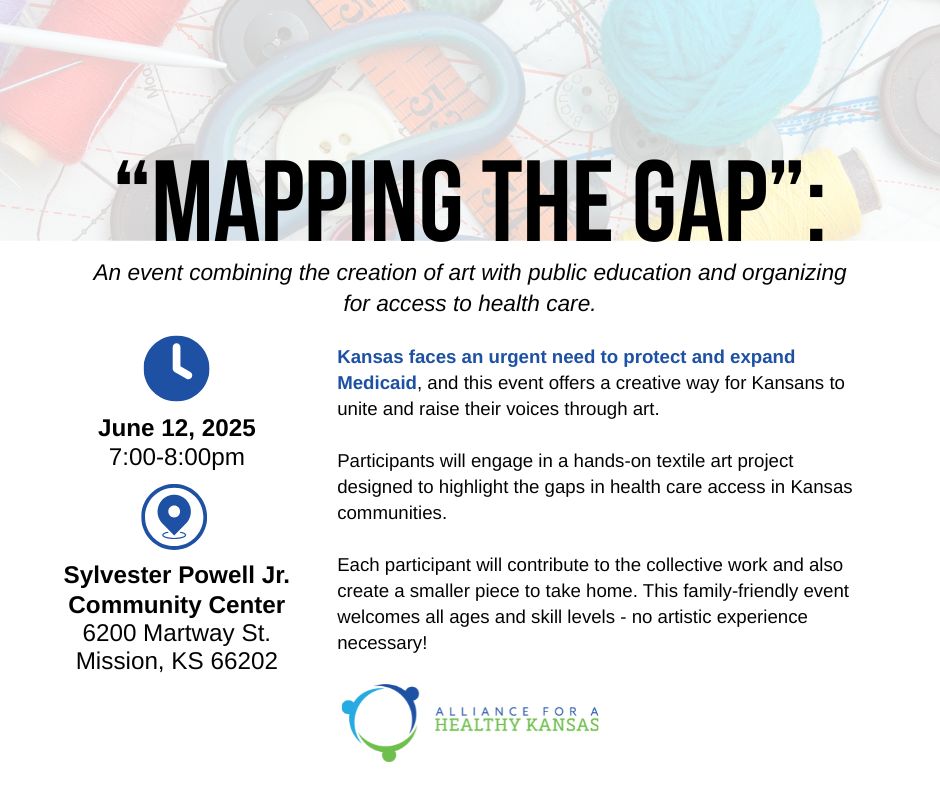 “MAPPING THE GAP”:

An event combining the creation of art with public education and organizing for access to health care.

June 12, 2025
7:00-8:00pm

Sylvester Powell Jr. Community Center
6200 Martway St.
Mission, KS 66202

Kansas faces an urgent need to protect and expand Medicaid, and this event offers a creative way for Kansans to unite and raise their voices through art.

Participants will engage in a hands-on textile art project designed to highlight the gaps in health care access in Kansas communities.

Each participant will contribute to the collective work and also create a smaller piece to take home. This family-friendly event welcomes all ages and skill levels - no artistic experience necessary!

ALLIANCE FOR A
HEALTHY KANSAS